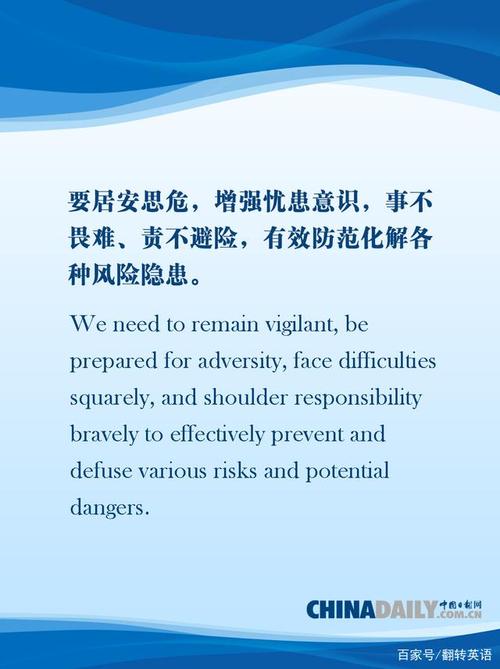 要居安思危，增强忧患意识，事不畏难、责不避险，有效防范化解各种风险隐患。

We need to remain vigilant, be prepared for adversity, face difficulties squarely, and shoulder responsibility bravely to effectively prevent and defuse various risks and potential dangers.

CHINADAILY 中国日报网 .COM.CN

百家号/翻转英语